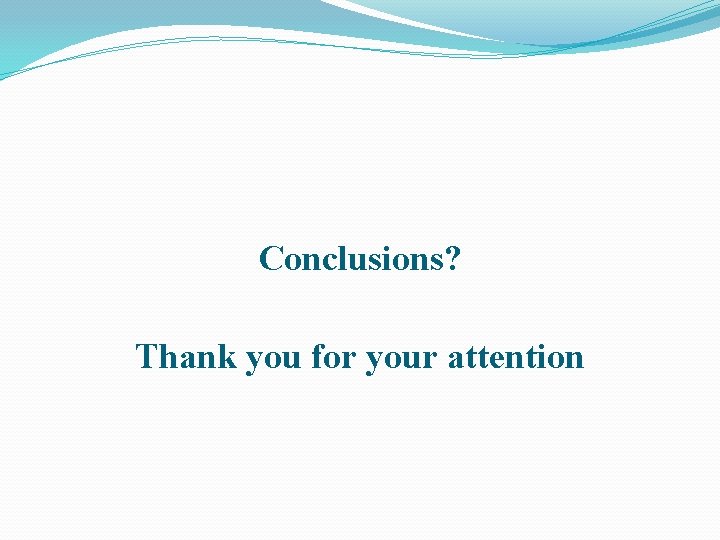 Conclusions?

Thank you for your attention